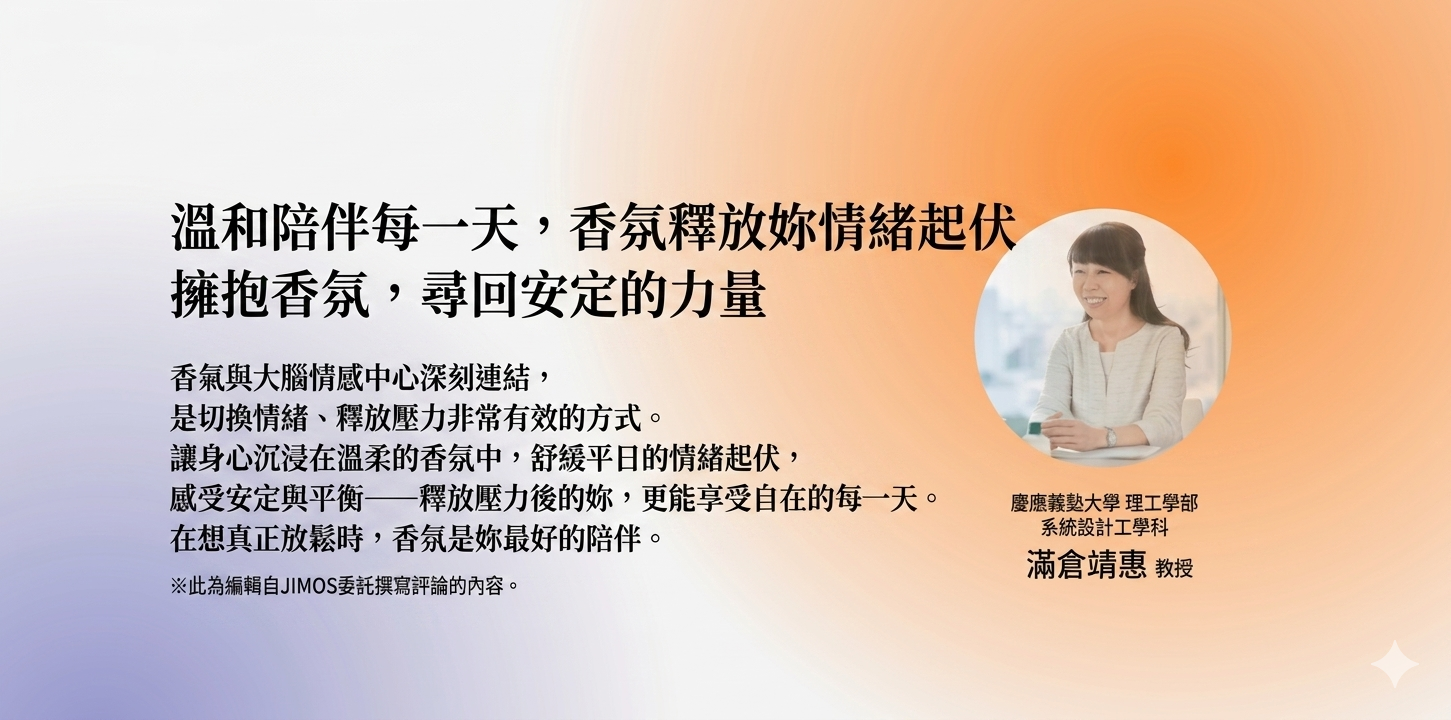 溫和陪伴每一天，香氛釋放妳情緒起伏
擁抱香氛，尋回安定的力量

香氣與大腦情感中心深刻連結，
是切換情緒、釋放壓力非常有效的方式。
讓身心沉浸在溫柔的香氛中，舒緩平日的情緒起伏，
感受安定與平衡——釋放壓力後的妳，更能享受自在的每一天。
在想真正放鬆時，香氛是妳最好的陪伴。

※此為編輯自JIMOS委託撰寫評論的內容。

慶應義塾大學 理工學部
系統設計工學科
滿倉靖惠 教授